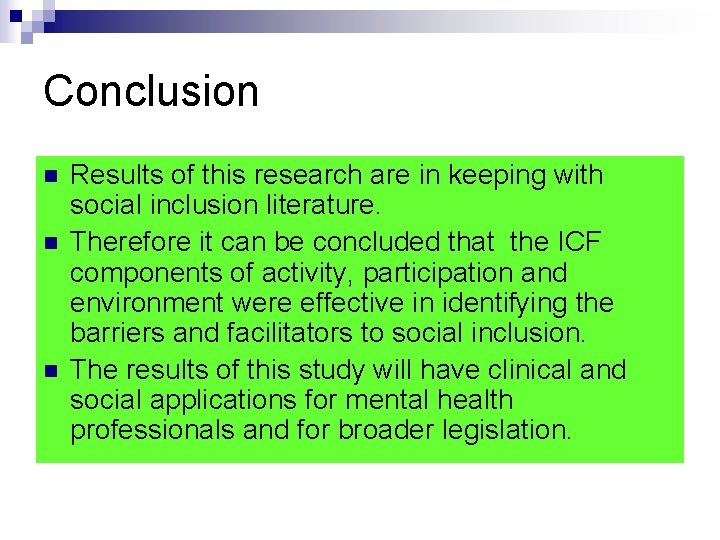 Conclusion

- Results of this research are in keeping with social inclusion literature.
- Therefore it can be concluded that the ICF components of activity, participation and environment were effective in identifying the barriers and facilitators to social inclusion.
- The results of this study will have clinical and social applications for mental health professionals and for broader legislation.